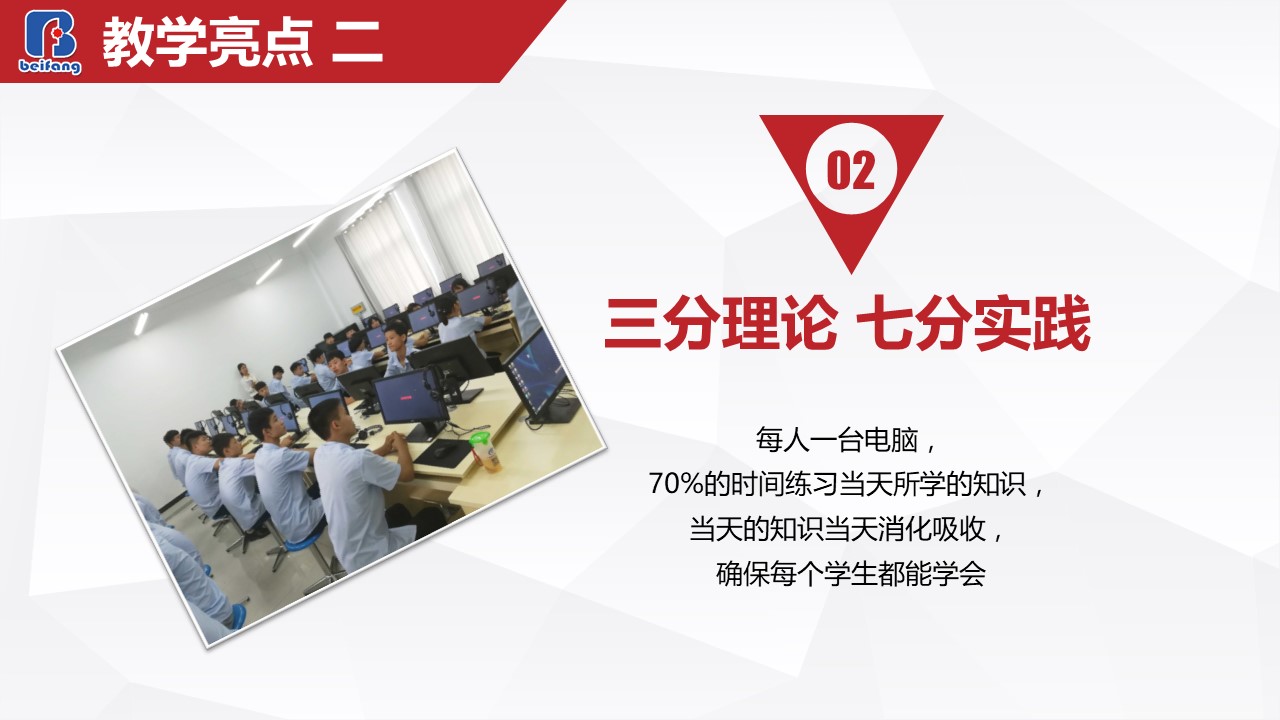 beifang

教学亮点 二

02

三分理论 七分实践

每人一台电脑，
70%的时间练习当天所学的知识，
当天的知识当天消化吸收，
确保每个学生都能学会